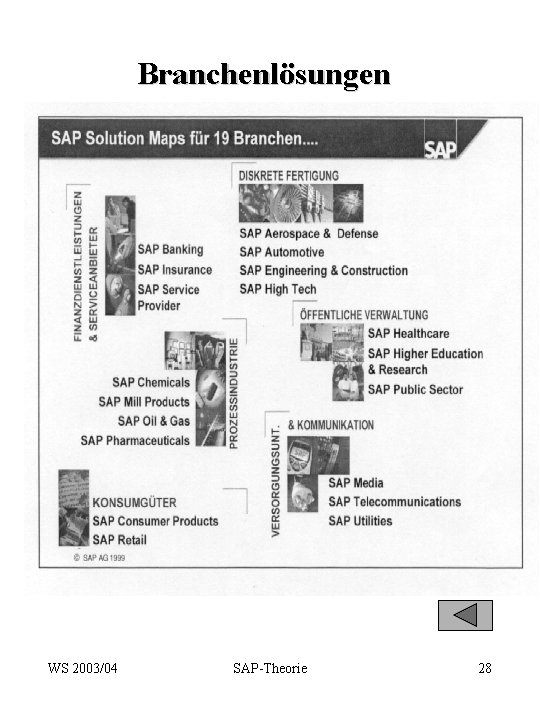 Branchenlösungen

SAP Solution Maps für 19 Branchen....

SAP

FINANZDIENSTLEISTUNGEN & SERVICEANBIETER

SAP Banking
SAP Insurance
SAP Service Provider

DISKRETE FERTIGUNG

SAP Aerospace & Defense
SAP Automotive
SAP Engineering & Construction
SAP High Tech

PROZESSINDUSTRIE

SAP Chemicals
SAP Mill Products
SAP Oil & Gas
SAP Pharmaceuticals

ÖFFENTLICHE VERWALTUNG

SAP Healthcare
SAP Higher Education & Research
SAP Public Sector

KONSUMGÜTER
SAP Consumer Products
SAP Retail

VERSORGUNGSUNT. & KOMMUNIKATION

SAP Media
SAP Telecommunications
SAP Utilities

© SAP AG 1999

WS 2003/04 SAP-Theorie 28